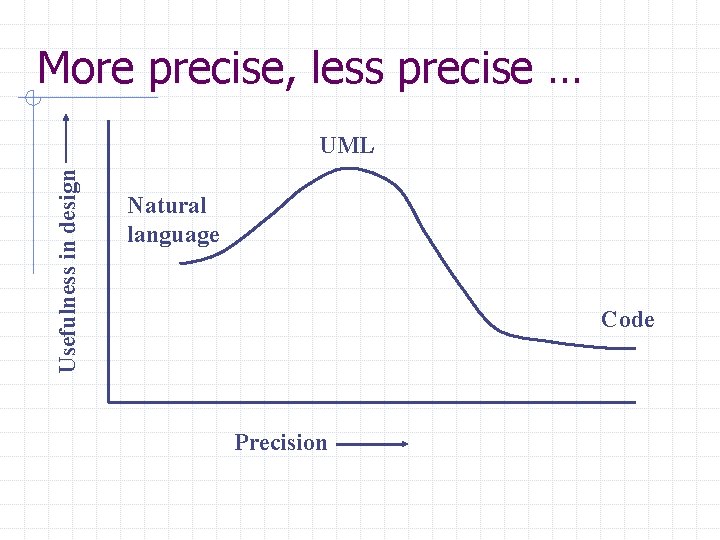 More precise, less precise …

Usefulness in design

UML

Natural language

Code

Precision